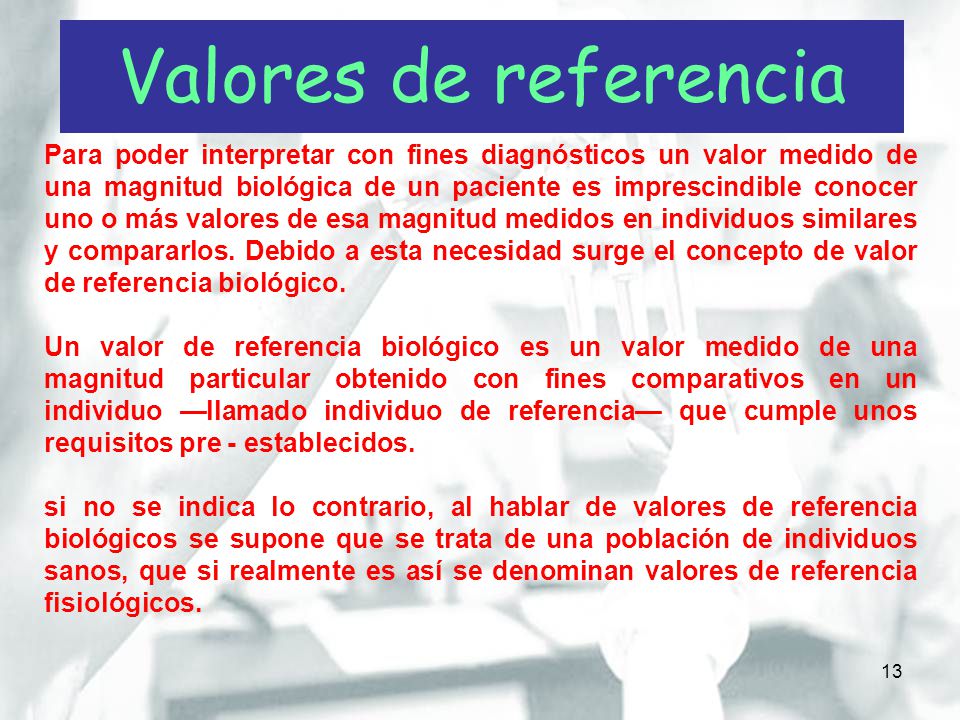 Valores de referencia

Para poder interpretar con fines diagnósticos un valor medido de una magnitud biológica de un paciente es imprescindible conocer uno o más valores de esa magnitud medidos en individuos similares y compararlos. Debido a esta necesidad surge el concepto de valor de referencia biológico.

Un valor de referencia biológico es un valor medido de una magnitud particular obtenido con fines comparativos en un individuo —llamado individuo de referencia— que cumple unos requisitos pre - establecidos.

si no se indica lo contrario, al hablar de valores de referencia biológicos se supone que se trata de una población de individuos sanos, que si realmente es así se denominan valores de referencia fisiológicos.

13